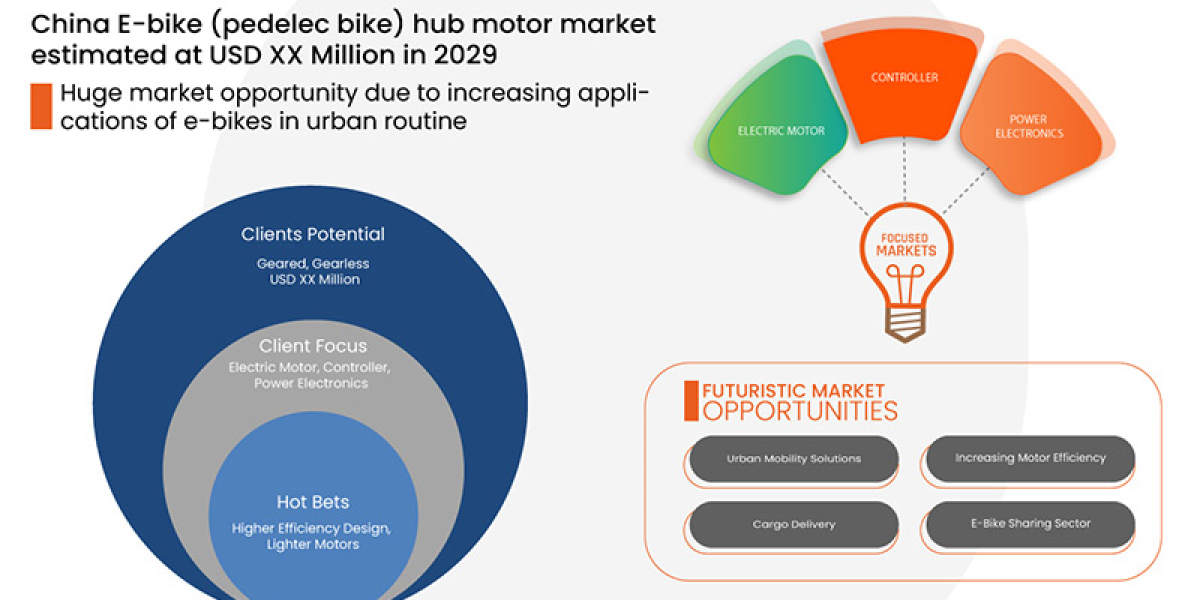 China E-bike (pedelec bike) hub motor market estimated at USD XX Million in 2029

Huge market opportunity due to increasing applications of e-bikes in urban routine

Clients Potential
Geared, Gearless
USD XX Million

Client Focus
Electric Motor, Controller, Power Electronics

Hot Bets
Higher Efficiency Design, Lighter Motors

ELECTRIC MOTOR

CONTROLLER

POWER ELECTRONICS

FOCUSED MARKETS

FUTURISTIC MARKET OPPORTUNITIES

Urban Mobility Solutions

Increasing Motor Efficiency

Cargo Delivery

E-Bike Sharing Sector